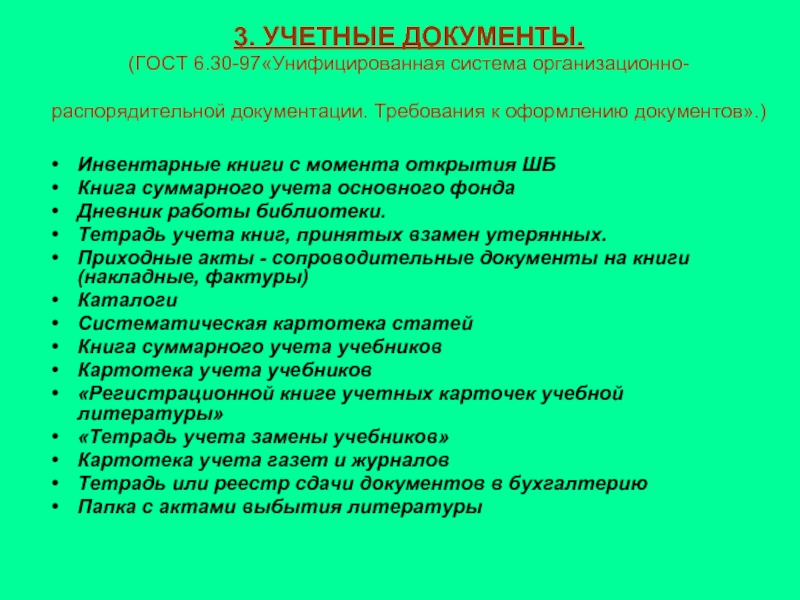 3. УЧЕТНЫЕ ДОКУМЕНТЫ.
(ГОСТ 6.30-97«Унифицированная система организационно-

распорядительной документации. Требования к оформлению документов».)

• Инвентарные книги с момента открытия ШБ
• Книга суммарного учета основного фонда
• Дневник работы библиотеки.
• Тетрадь учета книг, принятых взамен утерянных.
• Приходные акты - сопроводительные документы на книги (накладные, фактуры)
• Каталоги
• Систематическая картотека статей
• Книга суммарного учета учебников
• Картотека учета учебников
• «Регистрационной книге учетных карточек учебной литературы»
• «Тетрадь учета замены учебников»
• Картотека учета газет и журналов
• Тетрадь или реестр сдачи документов в бухгалтерию
• Папка с актами выбытия литературы